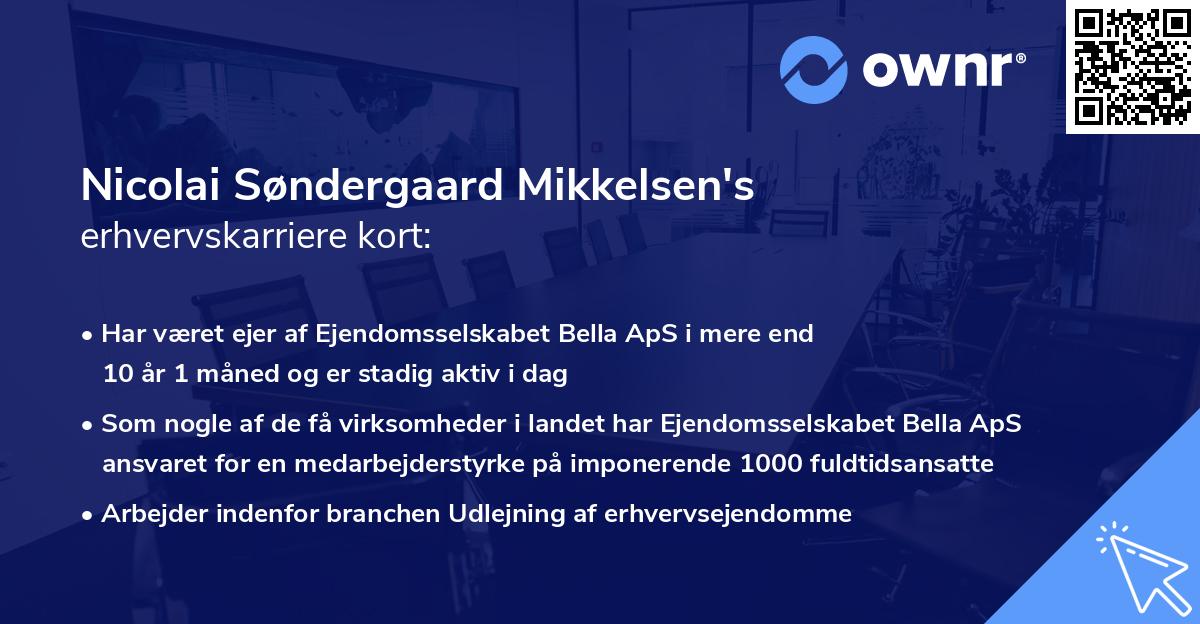 ownr®

Nicolai Søndergaard Mikkelsen's
erhvervskarriere kort:

• Har været ejer af Ejendomsselskabet Bella ApS i mere end 10 år 1 måned og er stadig aktiv i dag

• Som nogle af de få virksomheder i landet har Ejendomsselskabet Bella ApS ansvaret for en medarbejderstyrke på imponerende 1000 fuldtidsansatte

• Arbejder indenfor branchen Udlejning af erhvervsejendomme